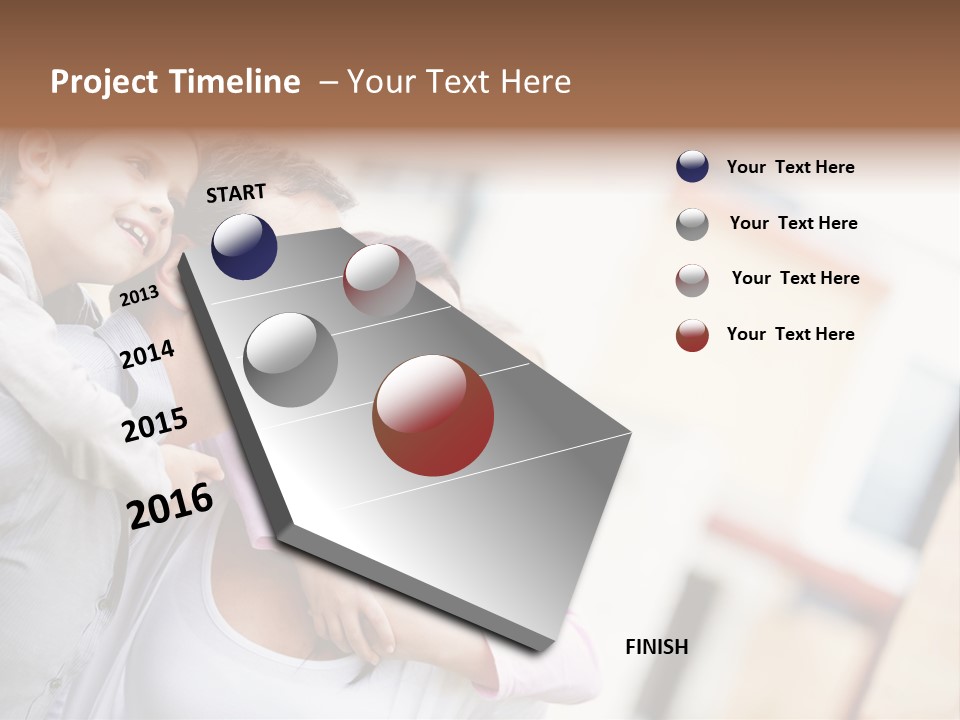 Project Timeline – Your Text Here

START

2013

2014

2015

2016

FINISH

Your Text Here

Your Text Here

Your Text Here

Your Text Here